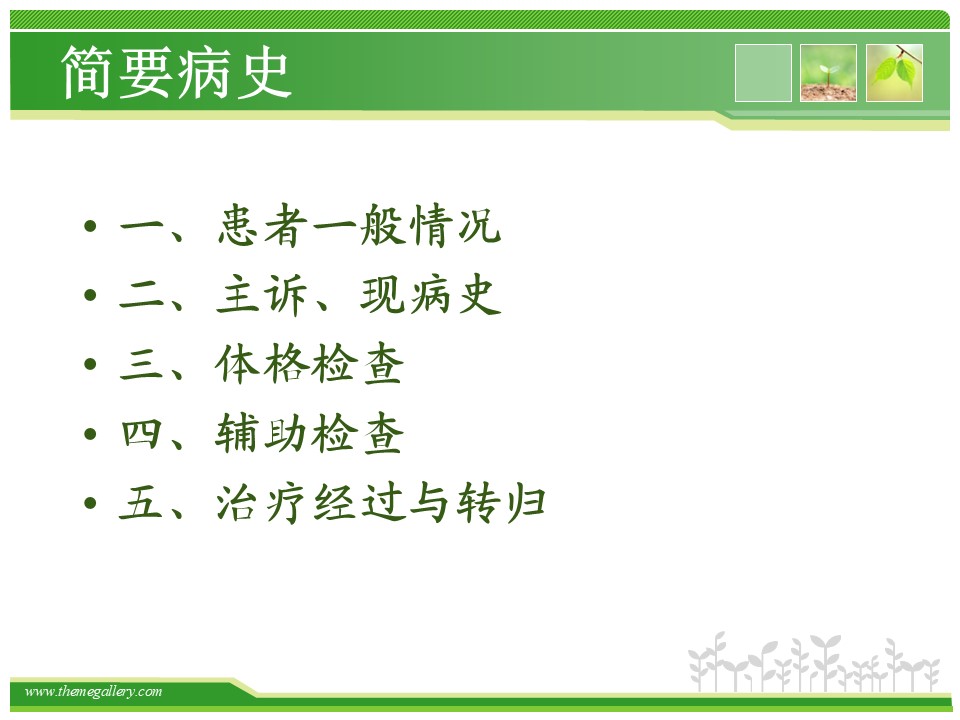 简要病史

• 一、患者一般情况
• 二、主诉、现病史
• 三、体格检查
• 四、辅助检查
• 五、治疗经过与转归

www.themegallery.com